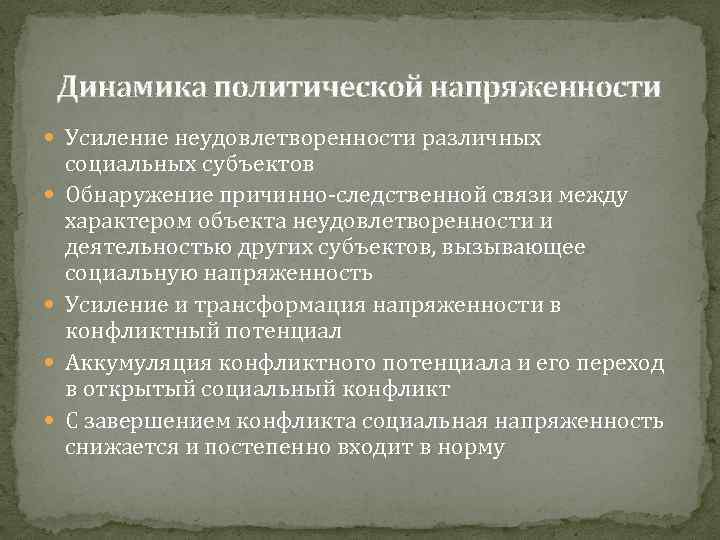 Динамика политической напряженности

Усиление неудовлетворенности различных социальных субъектов

Обнаружение причинно-следственной связи между характером объекта неудовлетворенности и деятельностью других субъектов, вызывающее социальную напряженность

Усиление и трансформация напряженности в конфликтный потенциал

Аккумуляция конфликтного потенциала и его переход в открытый социальный конфликт

С завершением конфликта социальная напряженность снижается и постепенно входит в норму